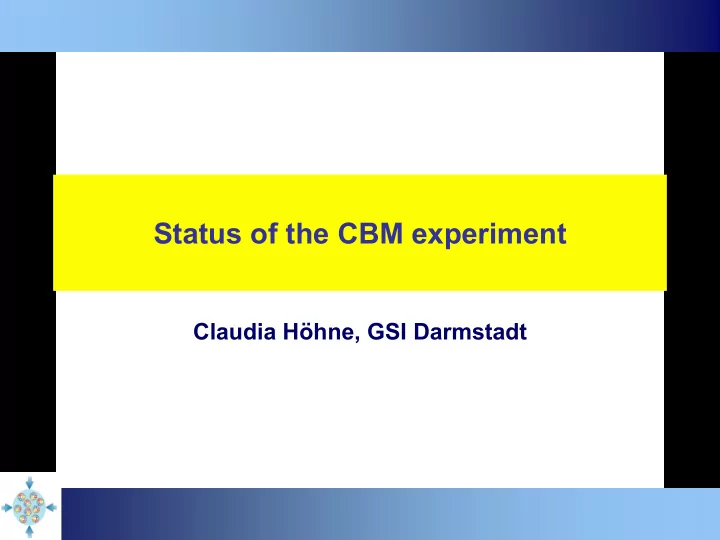 Status of the CBM experiment

Claudia Höhne, GSI Darmstadt